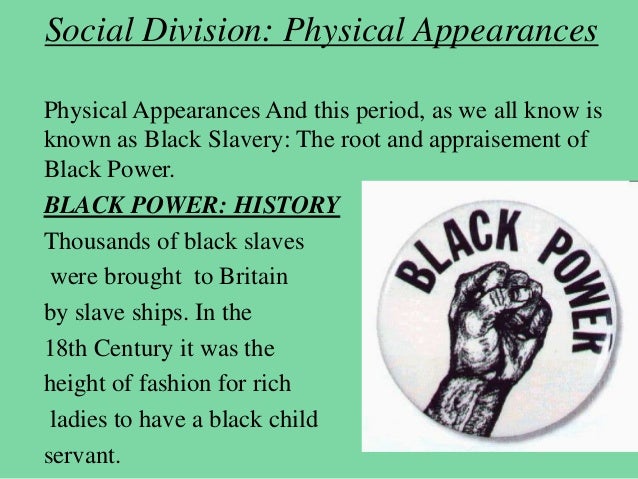 Social Division: Physical Appearances

Physical Appearances And this period, as we all know is known as Black Slavery: The root and appraisement of Black Power.

BLACK POWER: HISTORY

Thousands of black slaves were brought to Britain by slave ships. In the 18th Century it was the height of fashion for rich ladies to have a black child servant.

BLACK POWER